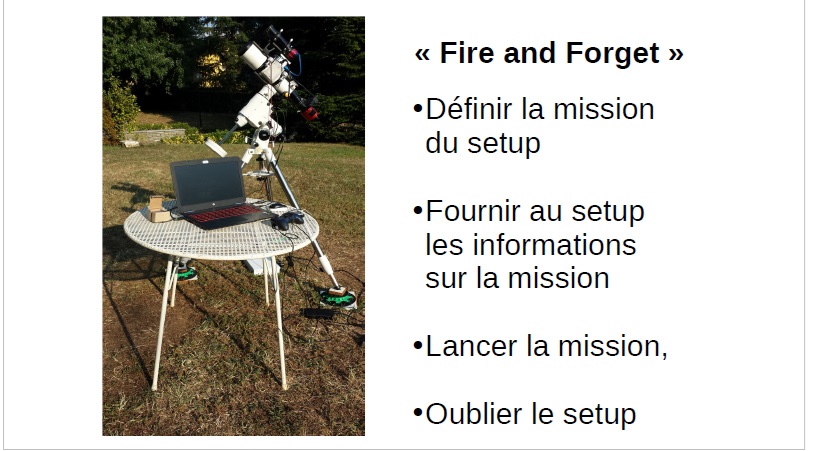 « Fire and Forget »

•Définir la mission du setup

•Fournir au setup les informations sur la mission

•Lancer la mission,

•Oublier le setup